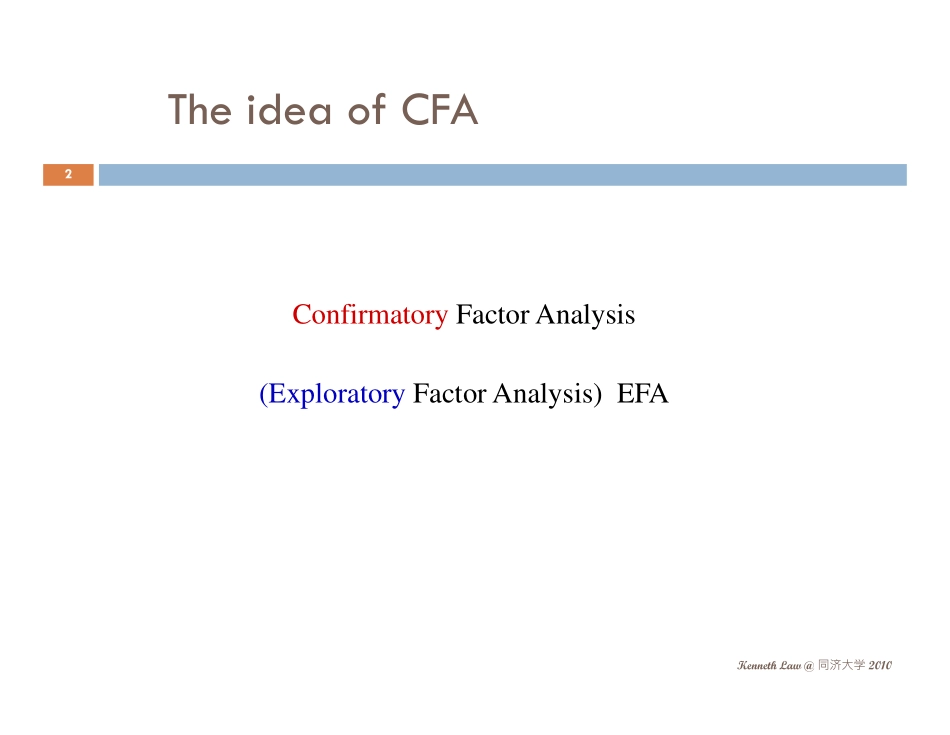 The idea of CFA

2

Confirmatory Factor Analysis

(Exploratory Factor Analysis) EFA

Kenneth Law @ 同济大学 2010